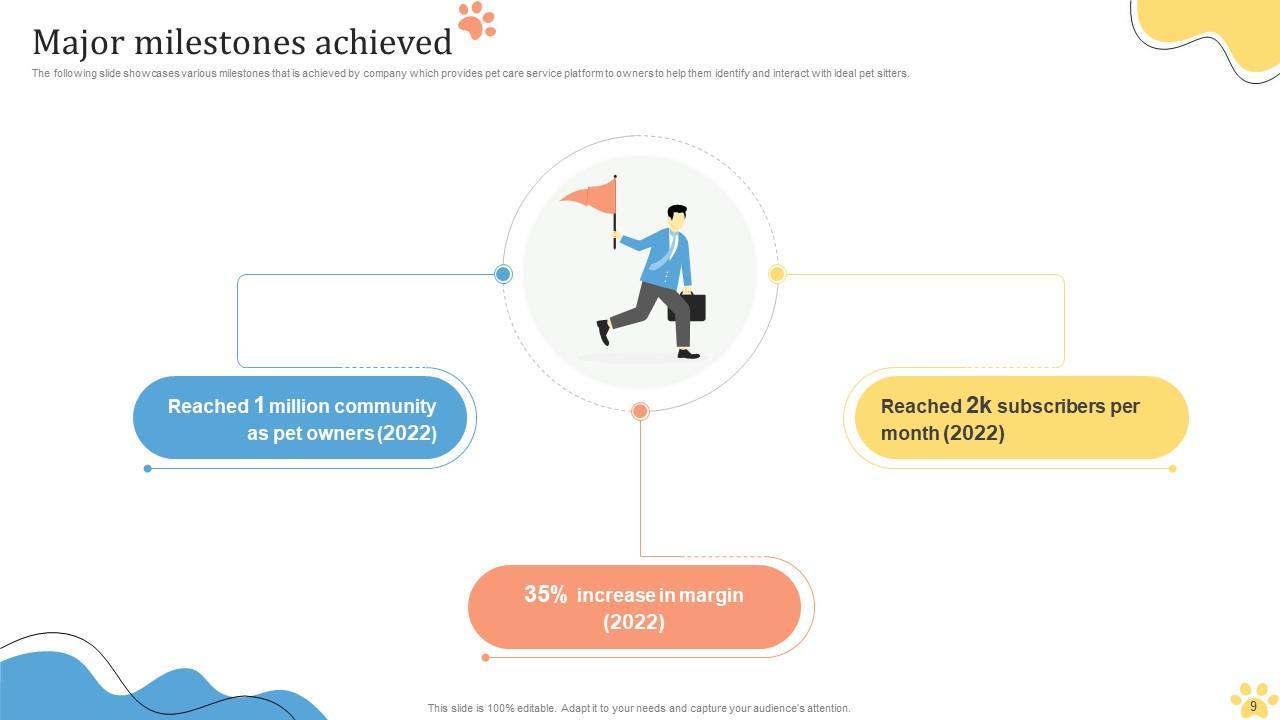 Major milestones achieved

The following slide showcases various milestones that is achieved by company which provides pet care service platform to owners to help them identify and interact with ideal pet sitters.

Reached 1 million community as pet owners (2022)

Reached 2k subscribers per month (2022)

35% increase in margin (2022)

This slide is 100% editable. Adapt it to your needs and capture your audience's attention.

9